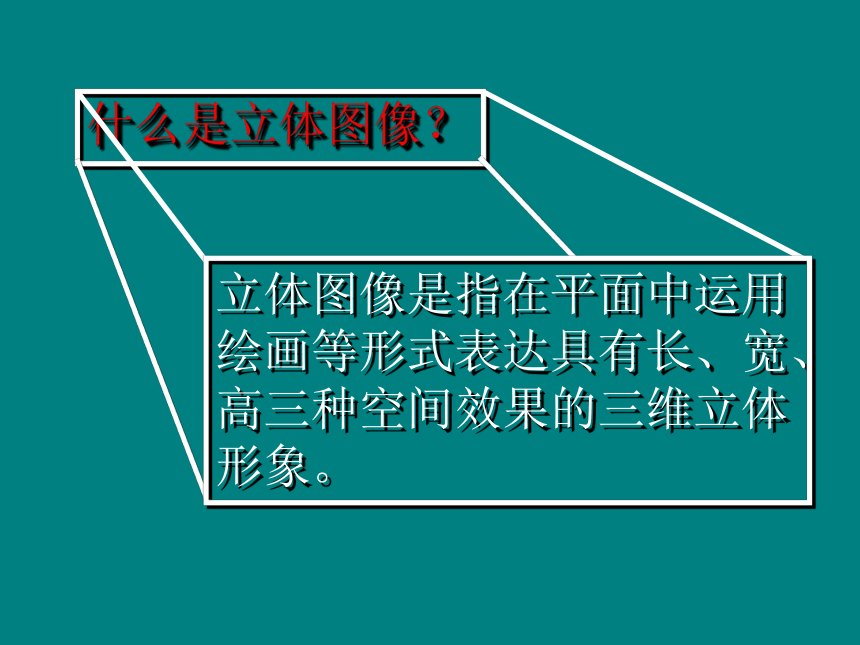 什么是立体图像？

立体图像是指在平面中运用绘画等形式表达具有长、宽、高三种空间效果的三维立体形象。